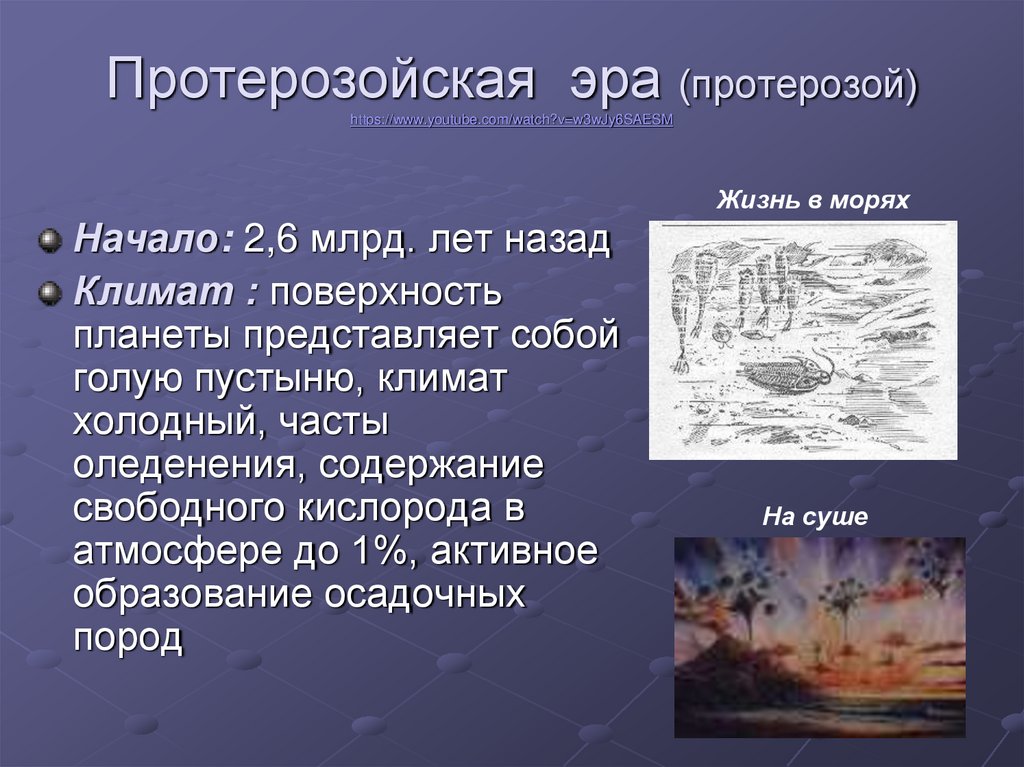 Протерозойская эра (протерозой)
https://www.youtube.com/watch?v=w3wJy6SAESM

Начало: 2,6 млрд. лет назад

Климат : поверхность планеты представляет собой голую пустыню, климат холодный, часты оледенения, содержание свободного кислорода в атмосфере до 1%, активное образование осадочных пород

Жизнь в морях

На суше